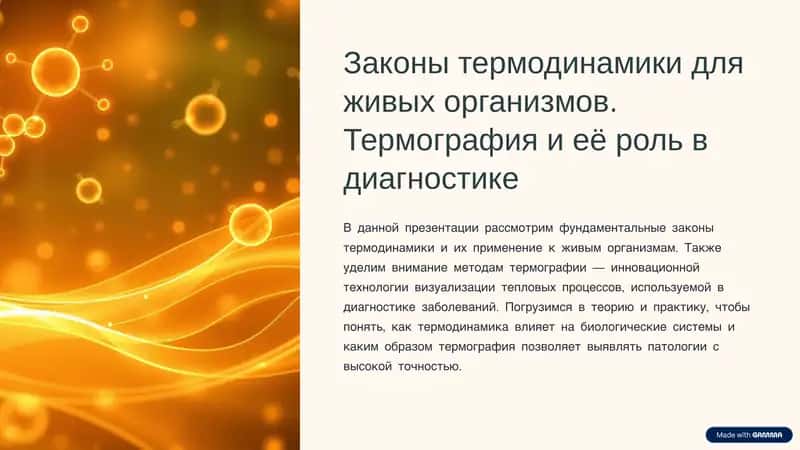 Законы термодинамики для живых организмов. Термография и её роль в диагностике

В данной презентации рассмотрим фундаментальные законы термодинамики и их применение к живым организмам. Также уделим внимание методам термографии — инновационной технологии визуализации тепловых процессов, используемой в диагностике заболеваний. Погрузимся в теорию и практику, чтобы понять, как термодинамика влияет на биологические системы и каким образом термография позволяет выявлять патологии с высокой точностью.

Made with GAMMA